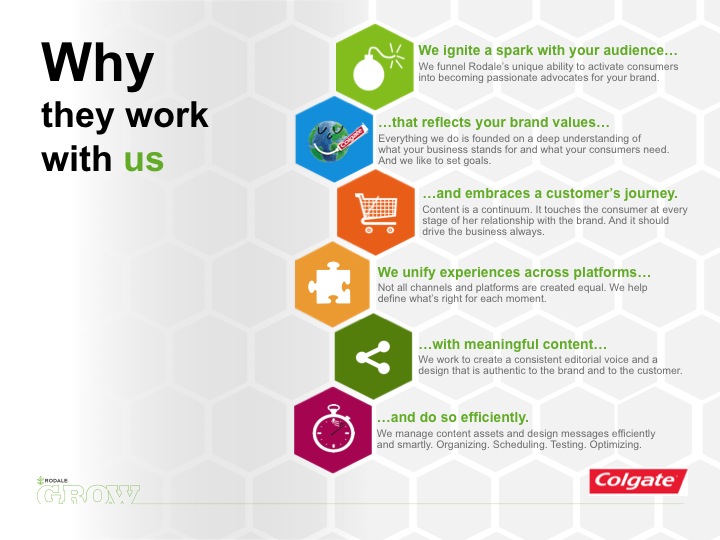 Why
they work
with us

We ignite a spark with your audience…
We funnel Rodale's unique ability to activate consumers into becoming passionate advocates for your brand.

Colgate

…that reflects your brand values…
Everything we do is founded on a deep understanding of what your business stands for and what your consumers need. And we like to set goals.

…and embraces a customer's journey.
Content is a continuum. It touches the consumer at every stage of her relationship with the brand. And it should drive the business always.

We unify experiences across platforms…
Not all channels and platforms are created equal. We help define what's right for each moment.

…with meaningful content…
We work to create a consistent editorial voice and a design that is authentic to the brand and to the customer.

…and do so efficiently.
We manage content assets and design messages efficiently and smartly. Organizing. Scheduling. Testing. Optimizing.

RODALE
GROW

Colgate